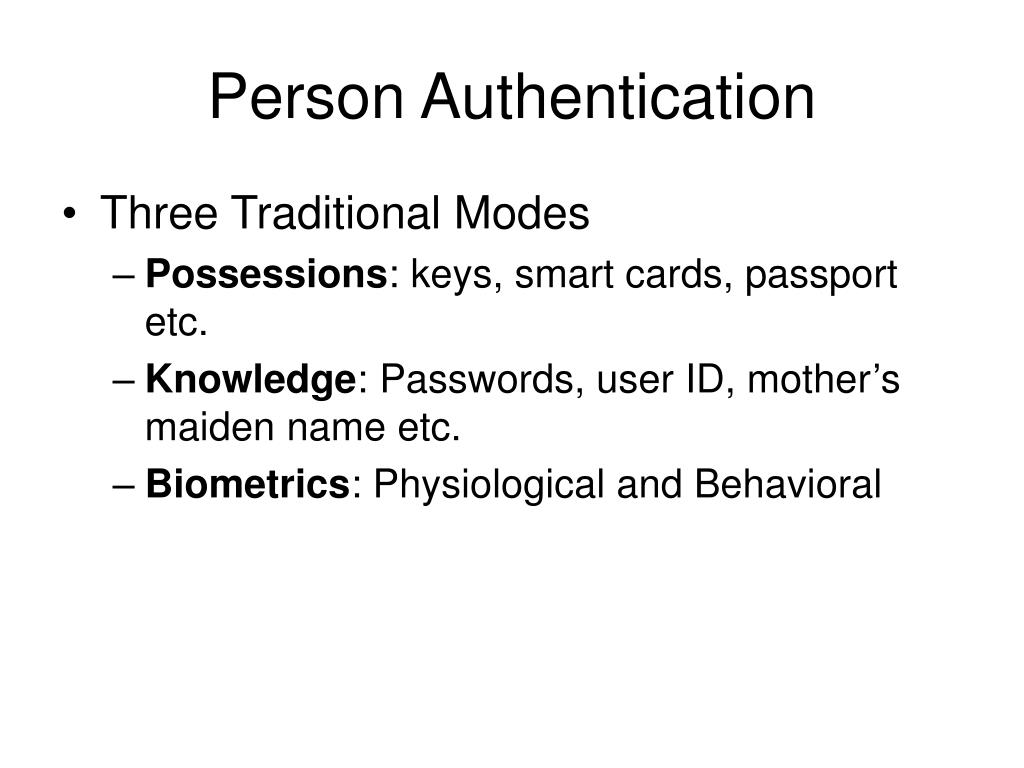 Person Authentication

• Three Traditional Modes
– Possessions: keys, smart cards, passport etc.
– Knowledge: Passwords, user ID, mother’s maiden name etc.
– Biometrics: Physiological and Behavioral